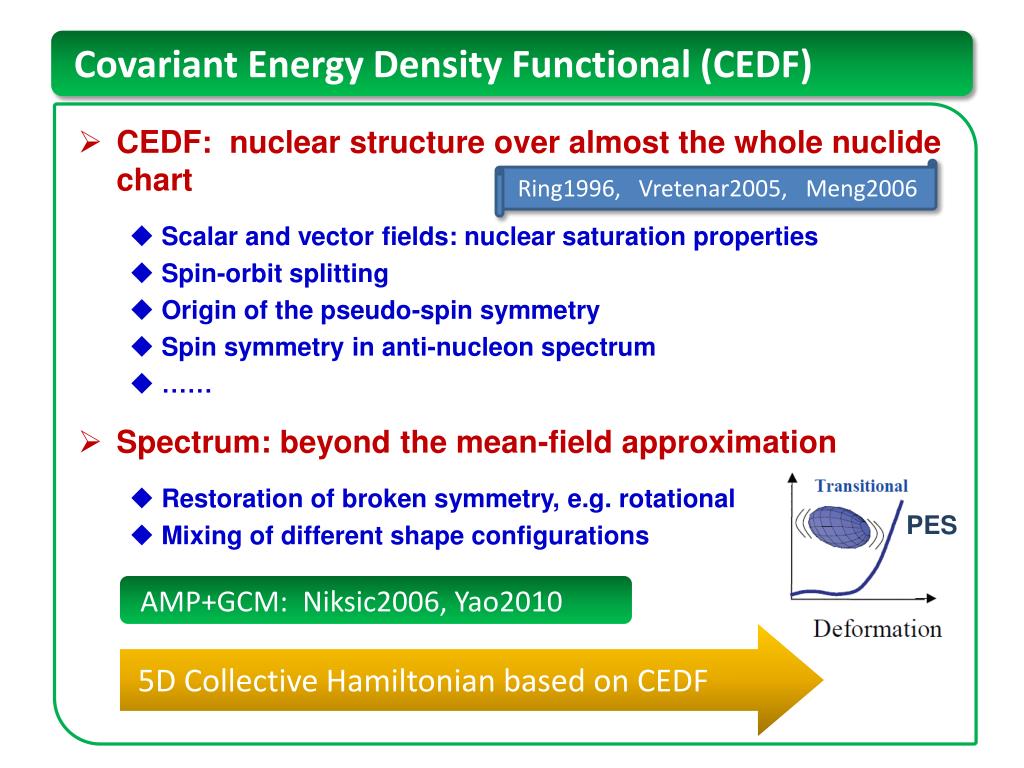 Covariant Energy Density Functional (CEDF)

➢ CEDF: nuclear structure over almost the whole nuclide chart

Ring1996, Vretenar2005, Meng2006

◆ Scalar and vector fields: nuclear saturation properties
◆ Spin-orbit splitting
◆ Origin of the pseudo-spin symmetry
◆ Spin symmetry in anti-nucleon spectrum
◆ ……

➢ Spectrum: beyond the mean-field approximation

◆ Restoration of broken symmetry, e.g. rotational
◆ Mixing of different shape configurations

Transitional
PES
Deformation

AMP+GCM: Niksic2006, Yao2010

5D Collective Hamiltonian based on CEDF